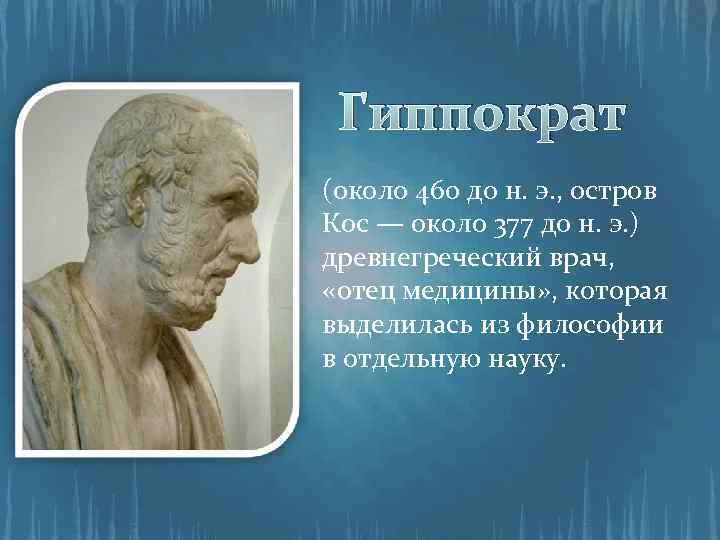 Гиппократ

(около 460 до н. э., остров Кос — около 377 до н. э.) древнегреческий врач, «отец медицины», которая выделилась из философии в отдельную науку.